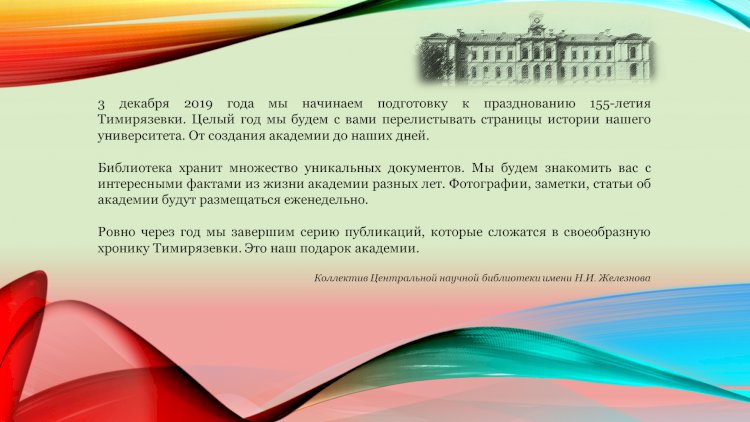 3 декабря 2019 года мы начинаем подготовку к празднованию 155-летия Тимирязевки. Целый год мы будем с вами перелистывать страницы истории нашего университета. От создания академии до наших дней.

Библиотека хранит множество уникальных документов. Мы будем знакомить вас с интересными фактами из жизни академии разных лет. Фотографии, заметки, статьи об академии будут размещаться еженедельно.

Ровно через год мы завершим серию публикаций, которые сложатся в своеобразную хронику Тимирязевки. Это наш подарок академии.

Коллектив Центральной научной библиотеки имени Н.И. Железнова